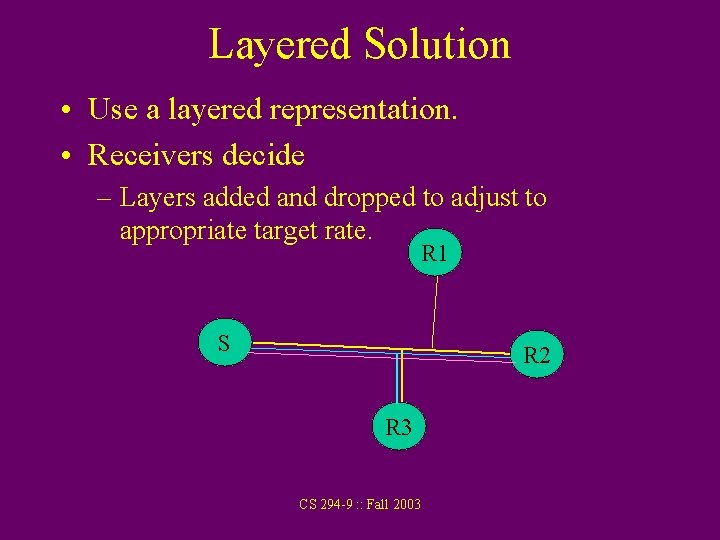 Layered Solution

• Use a layered representation.
• Receivers decide
– Layers added and dropped to adjust to appropriate target rate.

R1
S
R2
R3

CS 294-9 :: Fall 2003